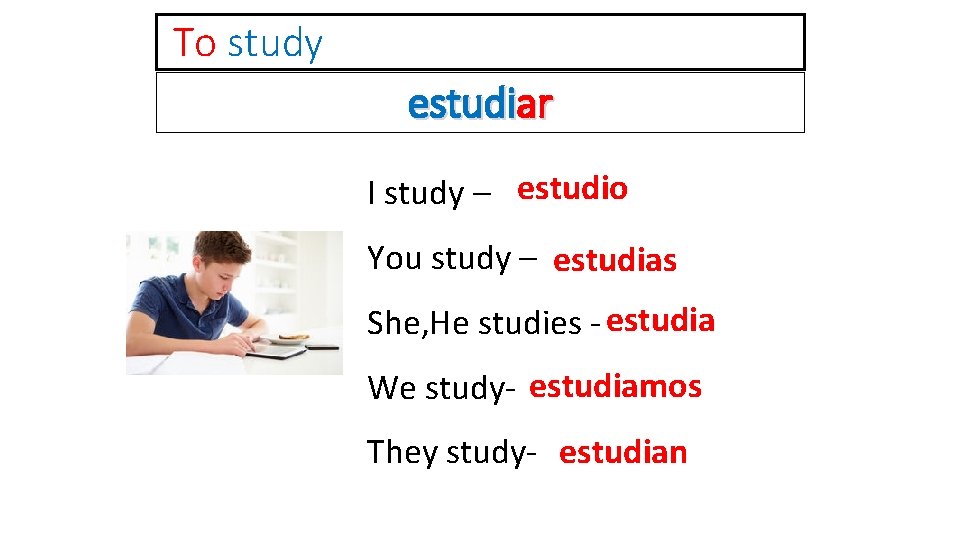 To study

estudiar

I study – estudio

You study – estudias

She,He studies - estudia

We study- estudiamos

They study- estudian